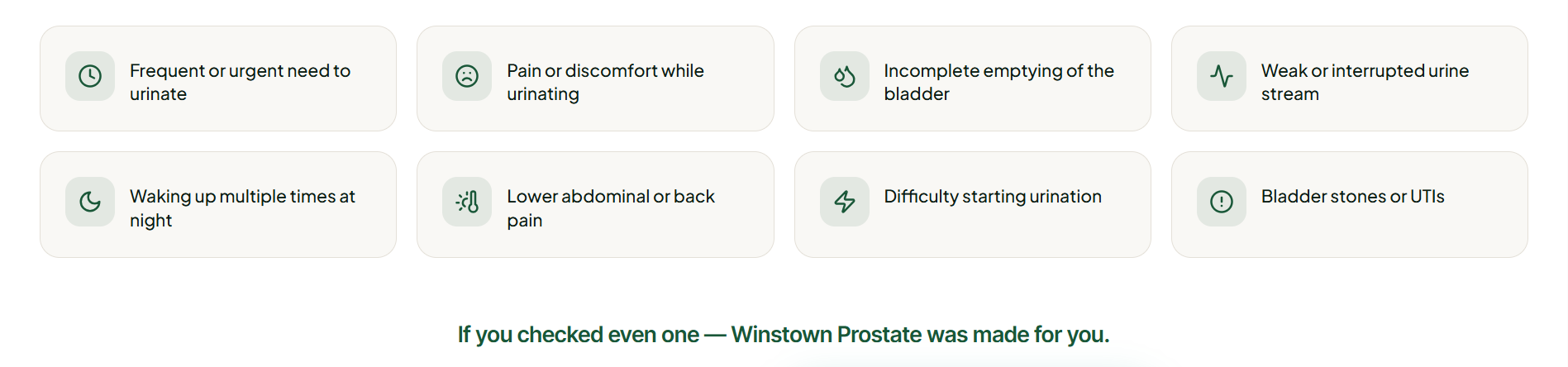 Frequent or urgent need to urinate

Pain or discomfort while urinating

Incomplete emptying of the bladder

Weak or interrupted urine stream

Waking up multiple times at night

Lower abdominal or back pain

Difficulty starting urination

Bladder stones or UTIs

If you checked even one — Winstown Prostate was made for you.